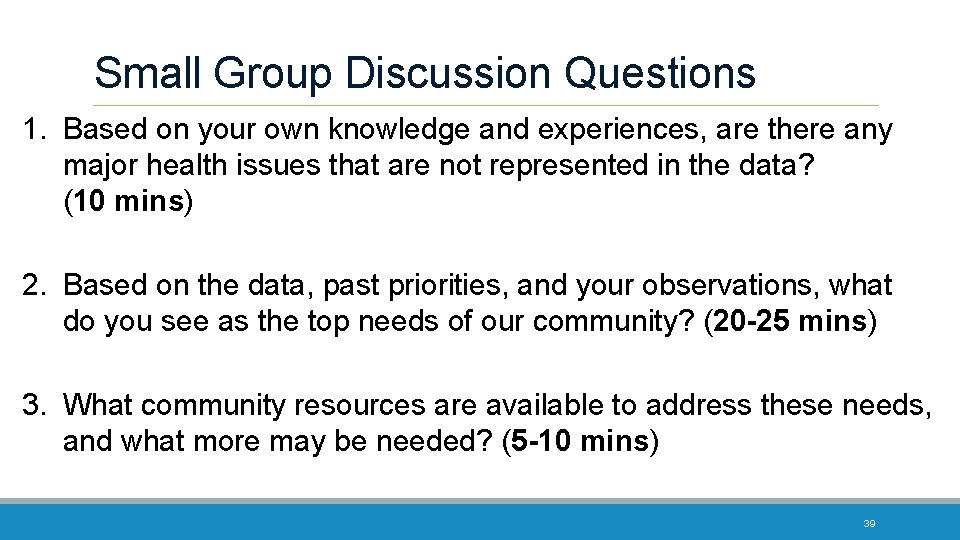 Small Group Discussion Questions

1. Based on your own knowledge and experiences, are there any major health issues that are not represented in the data? (10 mins)

2. Based on the data, past priorities, and your observations, what do you see as the top needs of our community? (20-25 mins)

3. What community resources are available to address these needs, and what more may be needed? (5-10 mins)

39